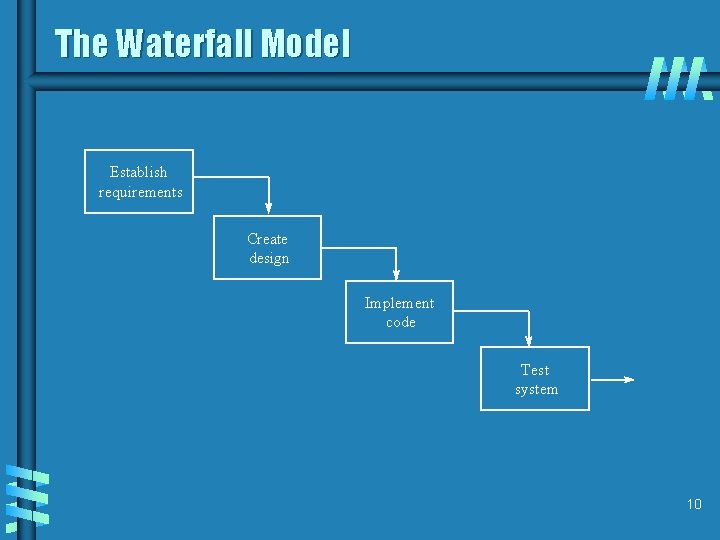 The Waterfall Model

Establish requirements

Create design

Implement code

Test system

10